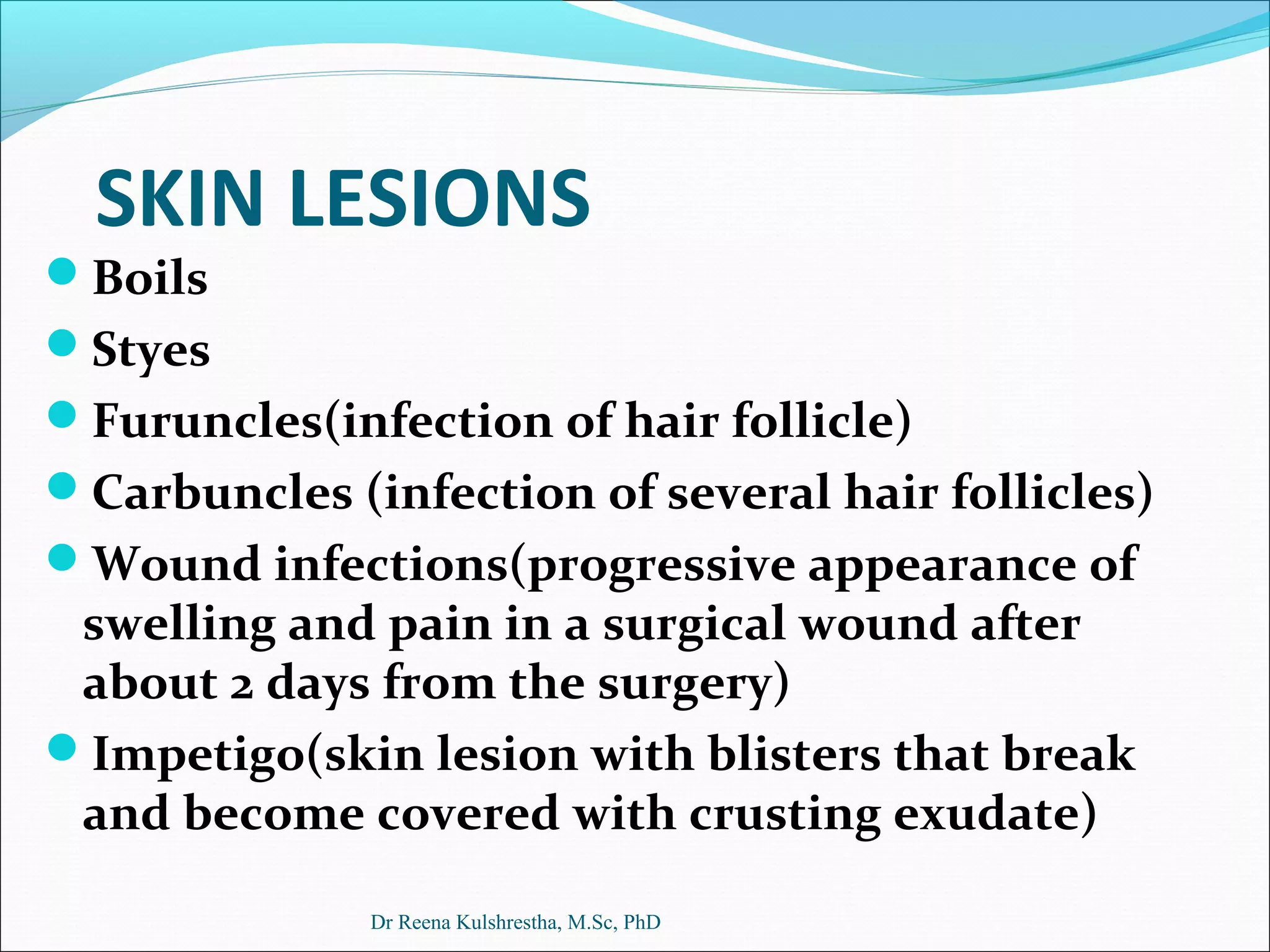 SKIN LESIONS

- Boils
- Styes
- Furuncles(infection of hair follicle)
- Carbuncles (infection of several hair follicles)
- Wound infections(progressive appearance of swelling and pain in a surgical wound after about 2 days from the surgery)
- Impetigo(skin lesion with blisters that break and become covered with crusting exudate)

Dr Reena Kulshrestha, M.Sc, PhD